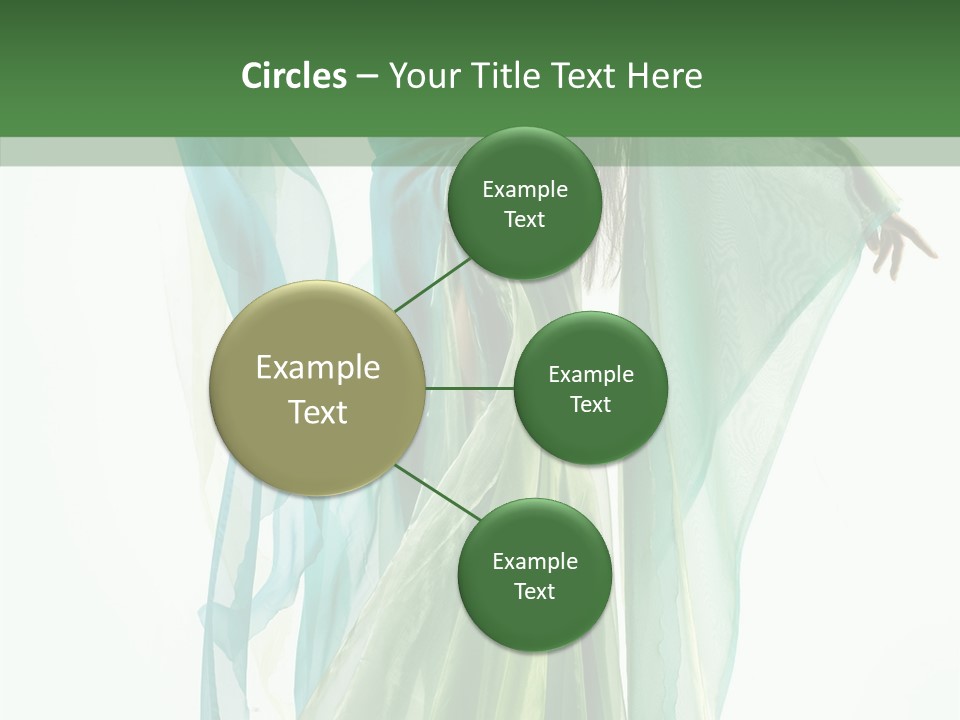 Circles – Your Title Text Here

Example Text

Example Text

Example Text

Example Text